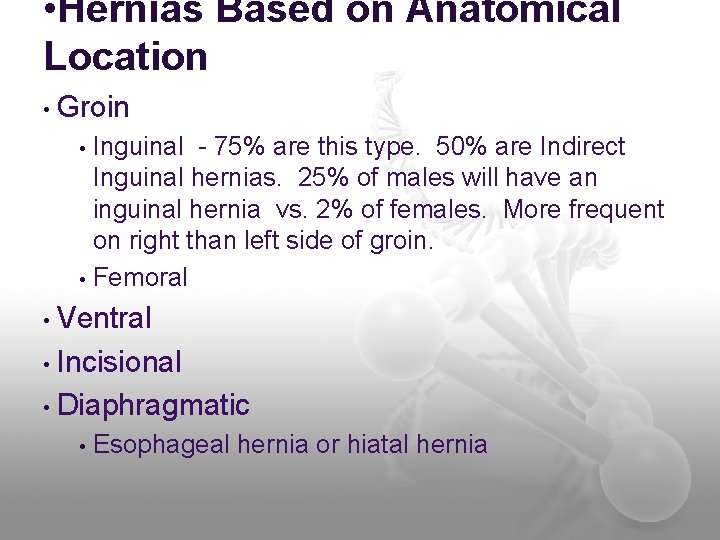 •Hernias Based on Anatomical Location

• Groin

• Inguinal - 75% are this type. 50% are Indirect Inguinal hernias. 25% of males will have an inguinal hernia vs. 2% of females. More frequent on right than left side of groin.

• Femoral

• Ventral

• Incisional

• Diaphragmatic

• Esophageal hernia or hiatal hernia